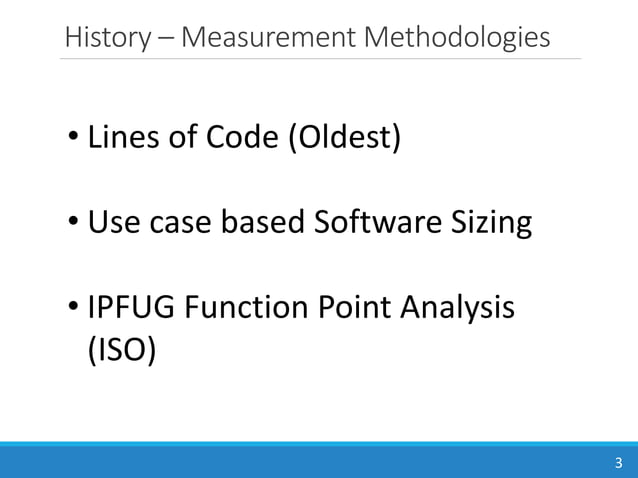 History – Measurement Methodologies

• Lines of Code (Oldest)

• Use case based Software Sizing

• IPFUG Function Point Analysis (ISO)

3